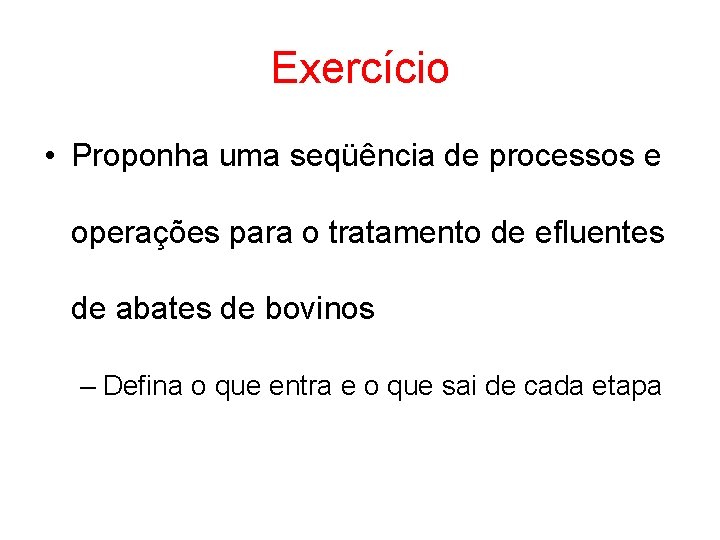 Exercício

• Proponha uma seqüência de processos e operações para o tratamento de efluentes de abates de bovinos

– Defina o que entra e o que sai de cada etapa